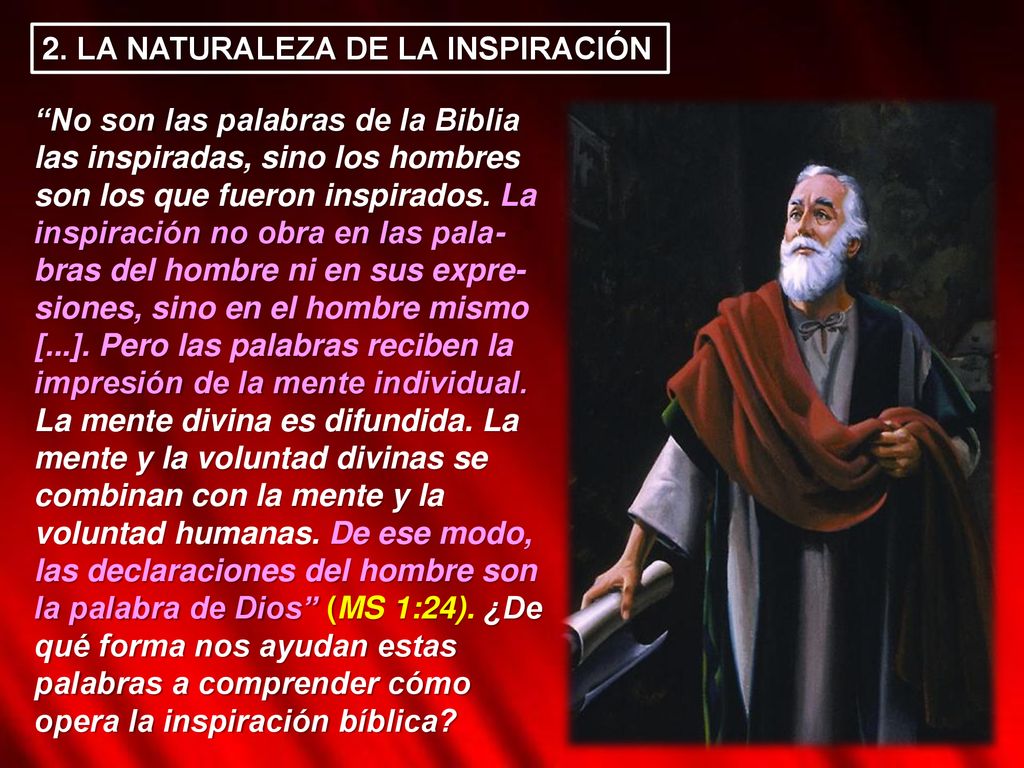 2. LA NATURALEZA DE LA INSPIRACIÓN

“No son las palabras de la Biblia las inspiradas, sino los hombres son los que fueron inspirados. La inspiración no obra en las palabras del hombre ni en sus expresiones, sino en el hombre mismo [...]. Pero las palabras reciben la impresión de la mente individual. La mente divina es difundida. La mente y la voluntad divinas se combinan con la mente y la voluntad humanas. De ese modo, las declaraciones del hombre son la palabra de Dios” (MS 1:24). ¿De qué forma nos ayudan estas palabras a comprender cómo opera la inspiración bíblica?